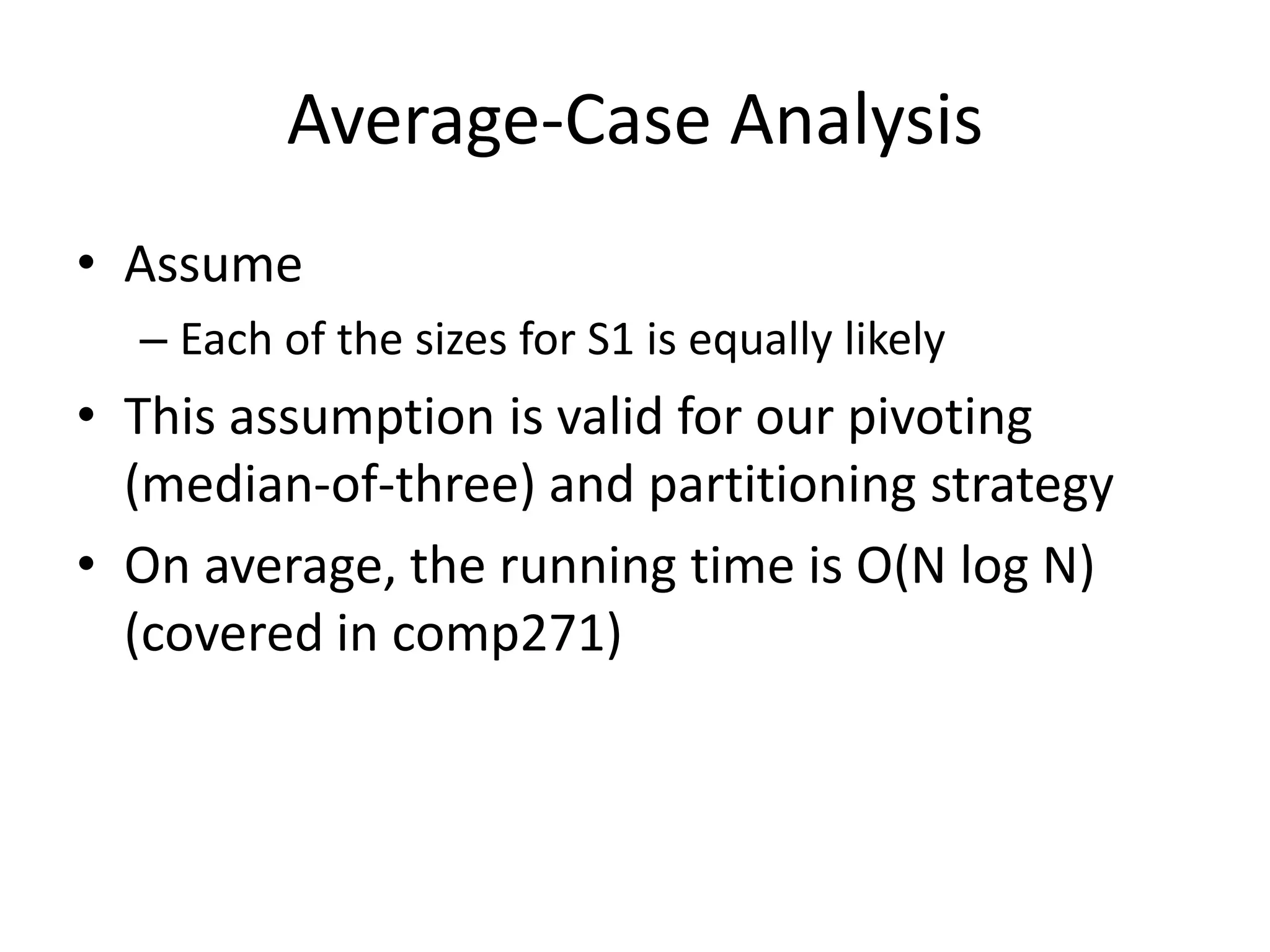 Average-Case Analysis

• Assume
– Each of the sizes for S1 is equally likely

• This assumption is valid for our pivoting (median-of-three) and partitioning strategy

• On average, the running time is O(N log N) (covered in comp271)